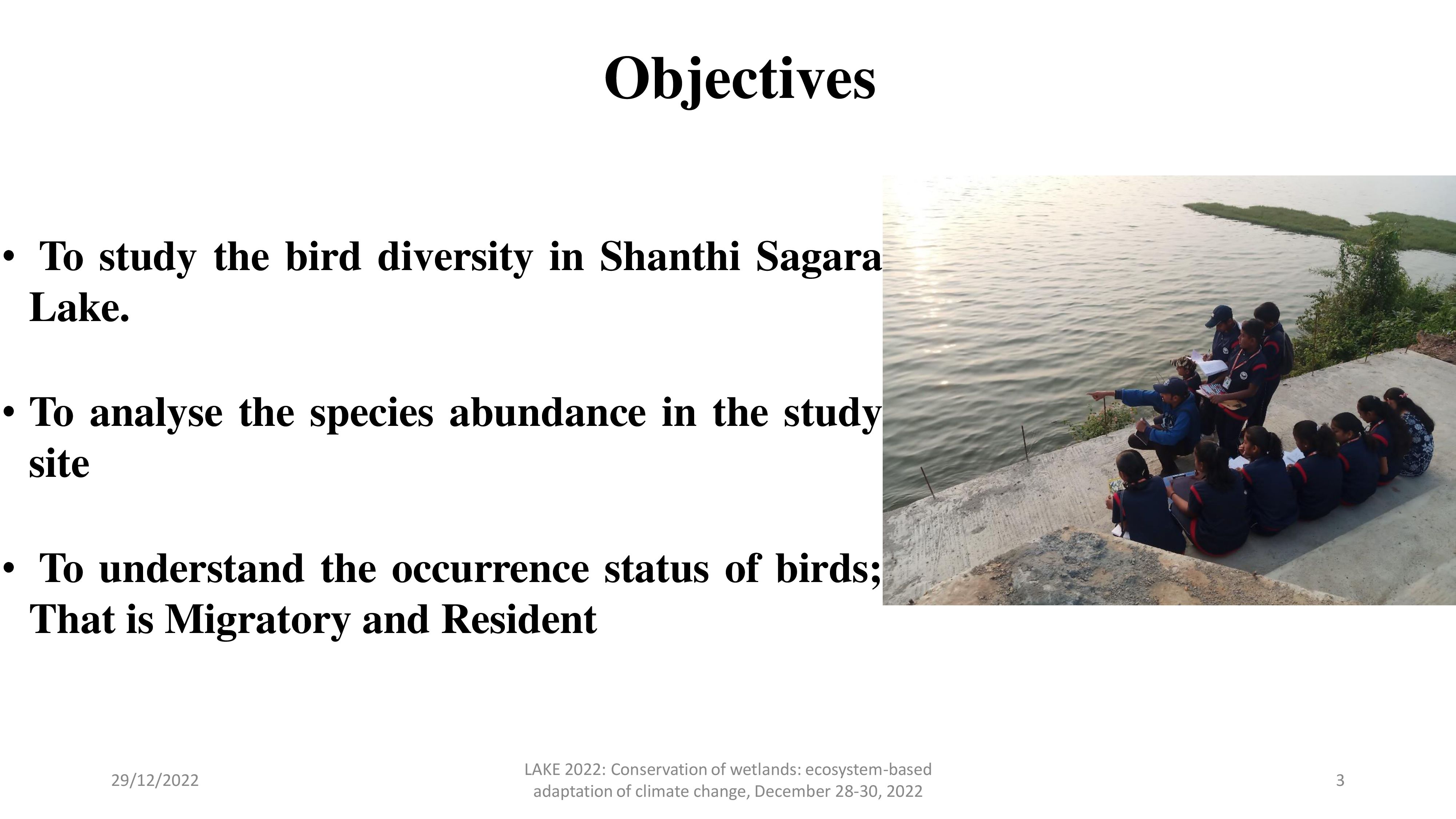 Objectives

• To study the bird diversity in Shanthi Sagara Lake.

• To analyse the species abundance in the study site

• To understand the occurrence status of birds; That is Migratory and Resident

29/12/2022

LAKE 2022: Conservation of wetlands: ecosystem-based adaptation of climate change, December 28-30, 2022

3